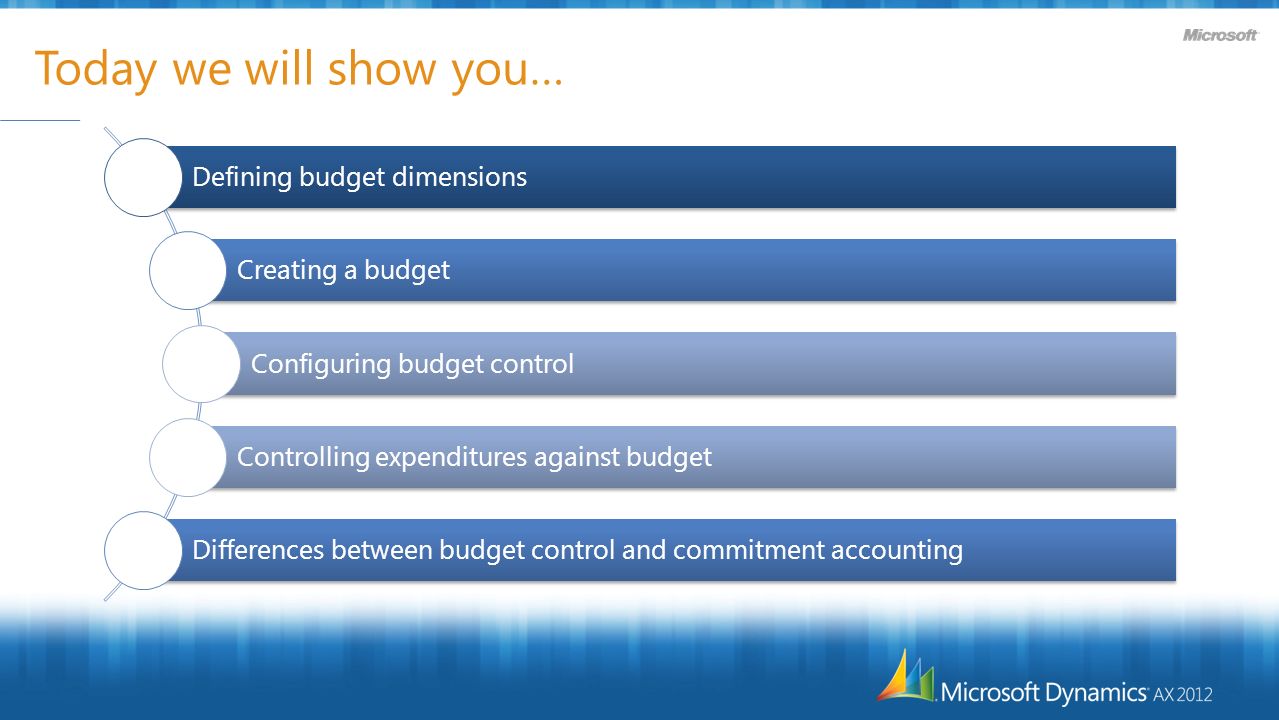 Microsoft

Today we will show you…

Defining budget dimensions

Creating a budget

Configuring budget control

Controlling expenditures against budget

Differences between budget control and commitment accounting

Microsoft Dynamics AX 2012